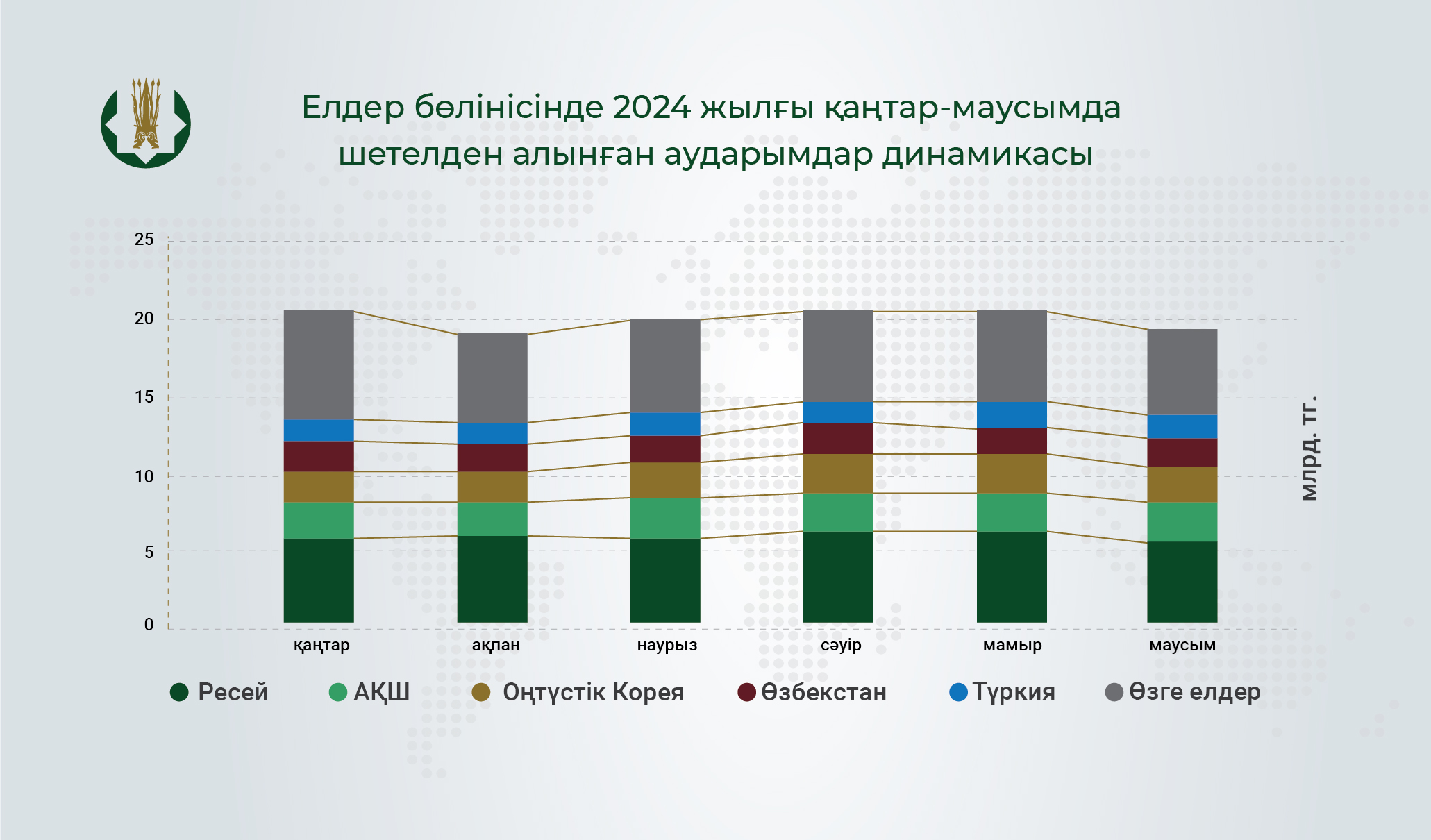 Елдер бөлінісінде 2024 жылғы қаңтар-маусымда шетелден алынған аударымдар динамикасы

25
20
15
10
5
0

млрд. тг.

қаңтар
ақпан
наурыз
сәуір
мамыр
маусым

Ресей
АҚШ
Оңтүстік Корея
Өзбекстан
Түркия
Өзге елдер